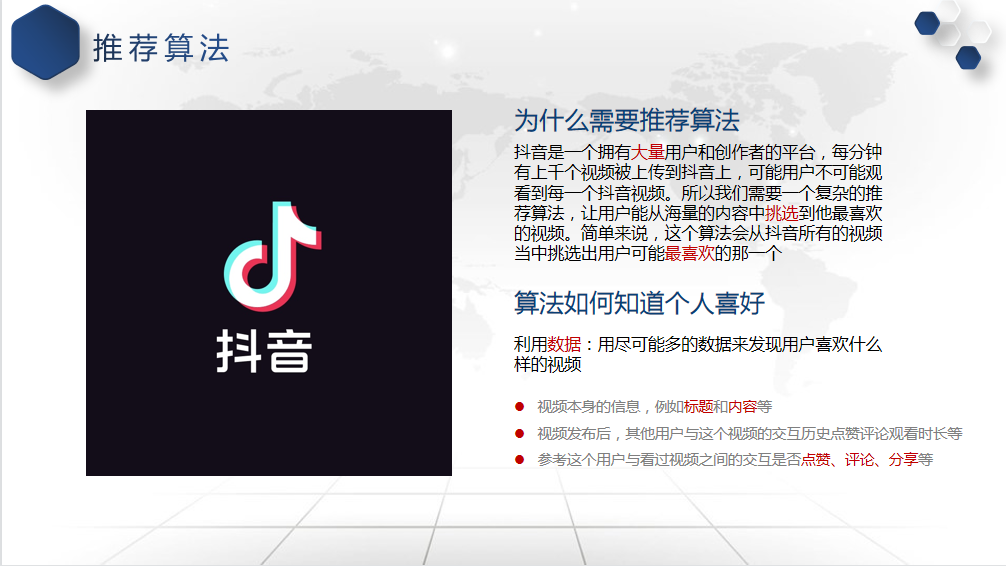 推荐算法

抖音

为什么需要推荐算法

抖音是一个拥有大量用户和创作者的平台，每分钟有上千个视频被上传到抖音上，可能用户不可能观看到每一个抖音视频。所以我们需要一个复杂的推荐算法，让用户能从海量的内容中挑选到他最喜欢的视频。简单来说，这个算法会从抖音所有的视频当中挑选出用户可能最喜欢的那一个

算法如何知道个人喜好

利用数据：用尽可能多的数据来发现用户喜欢什么样的视频

视频本身的信息，例如标题和内容等

视频发布后，其他用户与这个视频的交互历史点赞评论观看时长等

参考这个用户与看过视频之间的交互是否点赞、评论、分享等